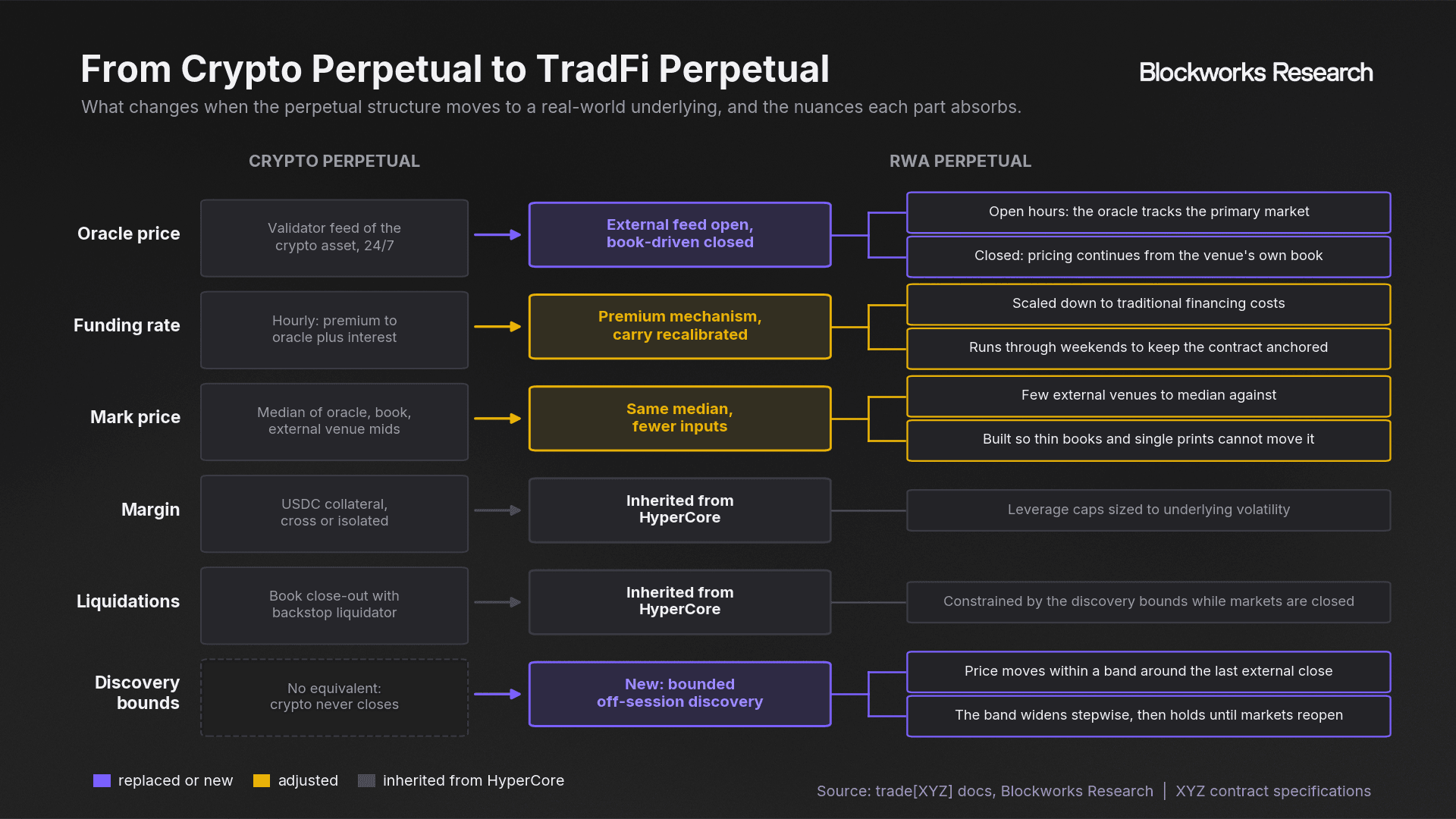 From Crypto Perpetual to TradFi Perpetual

Blockworks Research

What changes when the perpetual structure moves to a real-world underlying, and the nuances each part absorbs.

CRYPTO PERPETUAL

RWA PERPETUAL

Oracle price

Validator feed of the crypto asset, 24/7

External feed open, book-driven closed

Open hours: the oracle tracks the primary market

Closed: pricing continues from the venue's own book

Funding rate

Hourly: premium to oracle plus interest

Premium mechanism, carry recalibrated

Scaled down to traditional financing costs

Runs through weekends to keep the contract anchored

Mark price

Median of oracle, book, external venue mids

Same median, fewer inputs

Few external venues to median against

Built so thin books and single prints cannot move it

Margin

USDC collateral, cross or isolated

Inherited from HyperCore

Leverage caps sized to underlying volatility

Liquidations

Book close-out with backstop liquidator

Inherited from HyperCore

Constrained by the discovery bounds while markets are closed

Discovery bounds

No equivalent: crypto never closes

New: bounded off-session discovery

Price moves within a band around the last external close

The band widens stepwise, then holds until markets reopen

replaced or new adjusted inherited from HyperCore

Source: trade[XYZ] docs, Blockworks Research | XYZ contract specifications